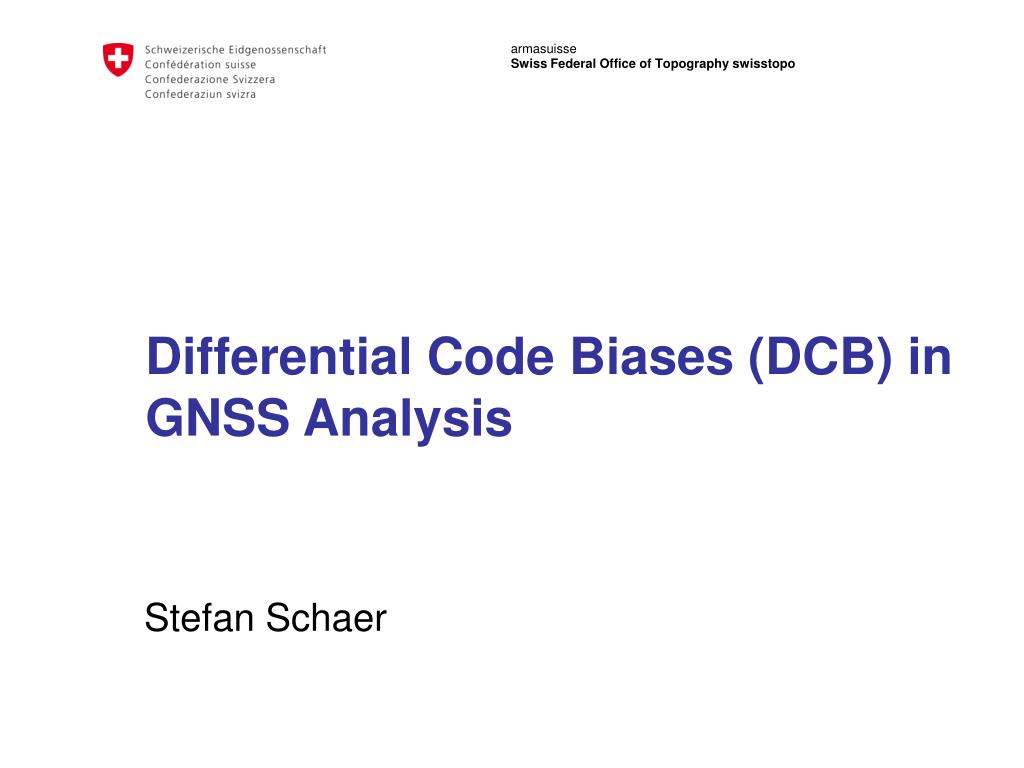 Schweizerische Eidgenossenschaft
Confédération suisse
Confederazione Svizzera
Confederaziun svizra

armasuisse
Swiss Federal Office of Topography swisstopo

Differential Code Biases (DCB) in GNSS Analysis

Stefan Schaer